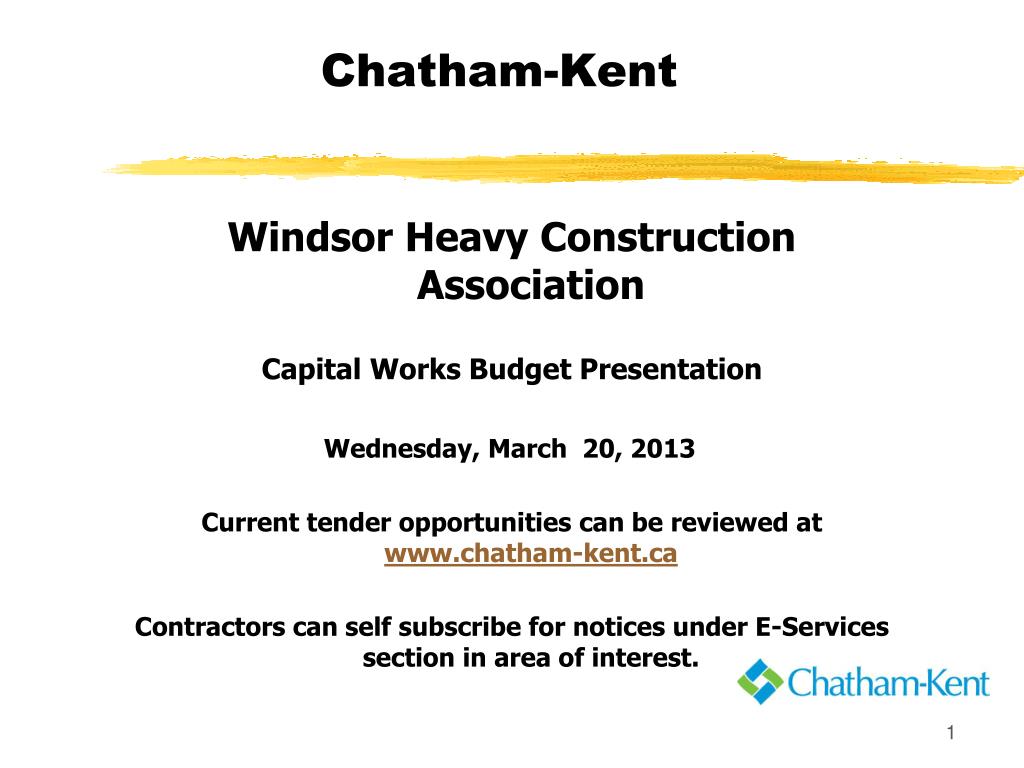 Chatham-Kent

Windsor Heavy Construction Association

Capital Works Budget Presentation

Wednesday, March 20, 2013

Current tender opportunities can be reviewed at www.chatham-kent.ca

Contractors can self subscribe for notices under E-Services section in area of interest.

Chatham-Kent

1